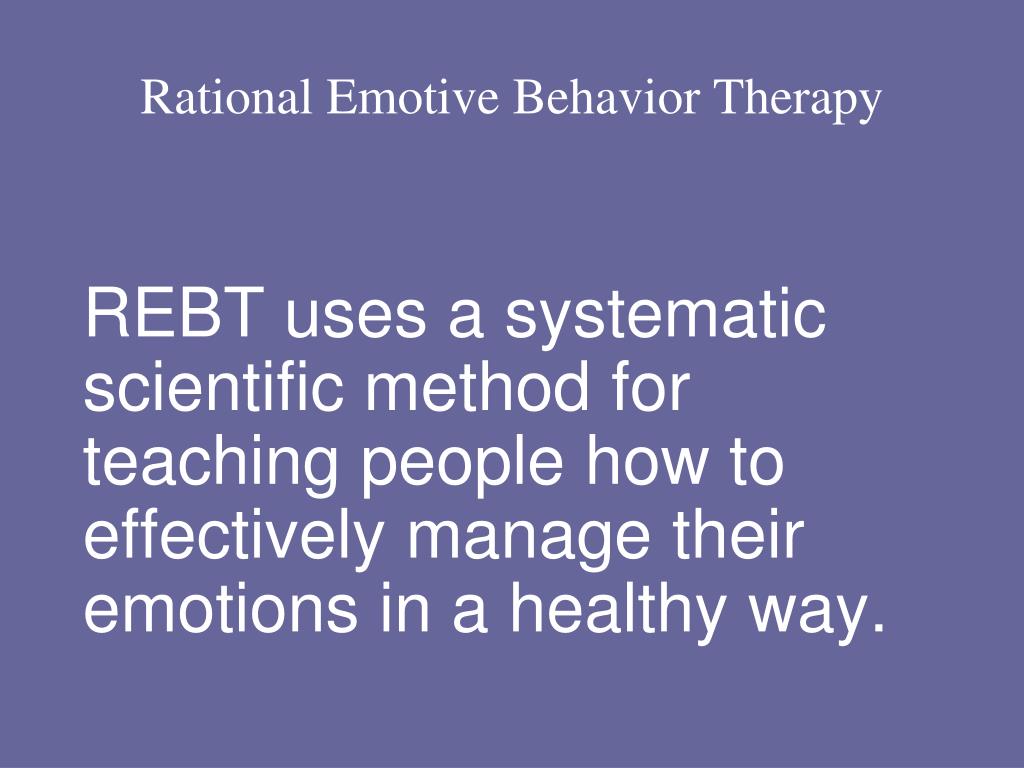 Rational Emotive Behavior Therapy

REBT uses a systematic scientific method for teaching people how to effectively manage their emotions in a healthy way.